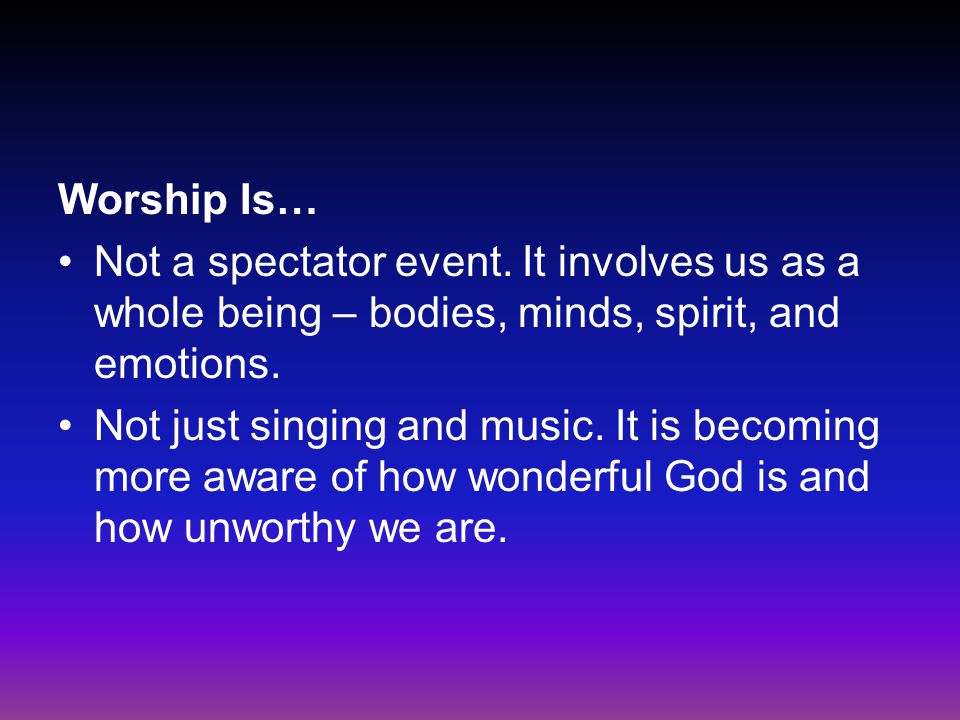 Worship Is…

• Not a spectator event. It involves us as a whole being – bodies, minds, spirit, and emotions.

• Not just singing and music. It is becoming more aware of how wonderful God is and how unworthy we are.